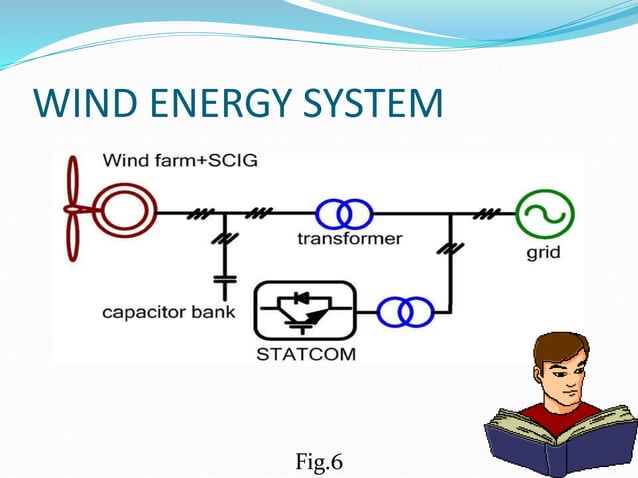 WIND ENERGY SYSTEM

Wind farm+SCIG

transformer

grid

capacitor bank

STATCOM

Fig.6